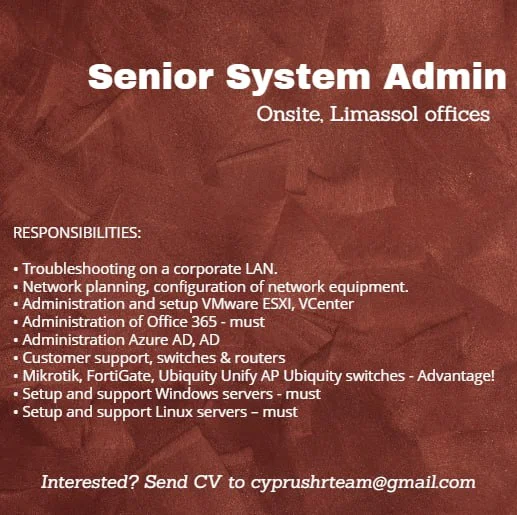 Senior System Admin

Onsite, Limassol offices

RESPONSIBILITIES:

▪ Troubleshooting on a corporate LAN.
▪ Network planning, configuration of network equipment.
▪ Administration and setup VMware ESXI, VCenter
▪ Administration of Office 365 - must
▪ Administration Azure AD, AD
▪ Customer support, switches & routers
▪ Mikrotik, FortiGate, Ubiquity Unify AP Ubiquity switches - Advantage!
▪ Setup and support Windows servers - must
▪ Setup and support Linux servers – must

Interested? Send CV to cyprushrteam@gmail.com